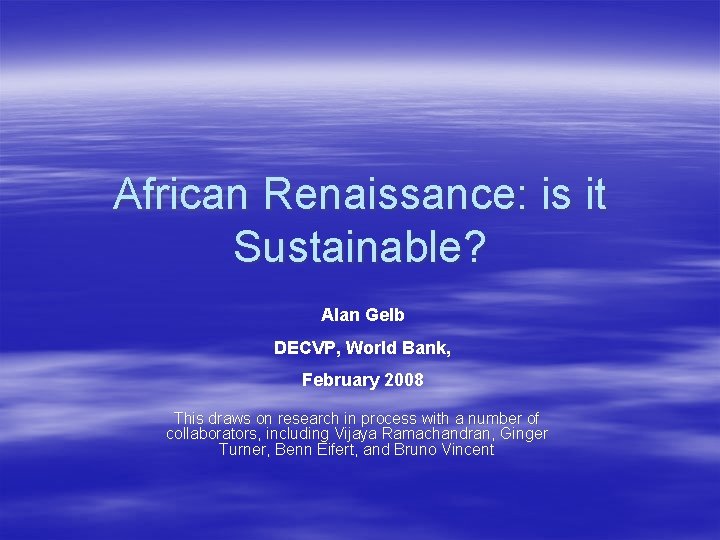 African Renaissance: is it Sustainable?

Alan Gelb

DECVP, World Bank,

February 2008

This draws on research in process with a number of collaborators, including Vijaya Ramachandran, Ginger Turner, Benn Eifert, and Bruno Vincent